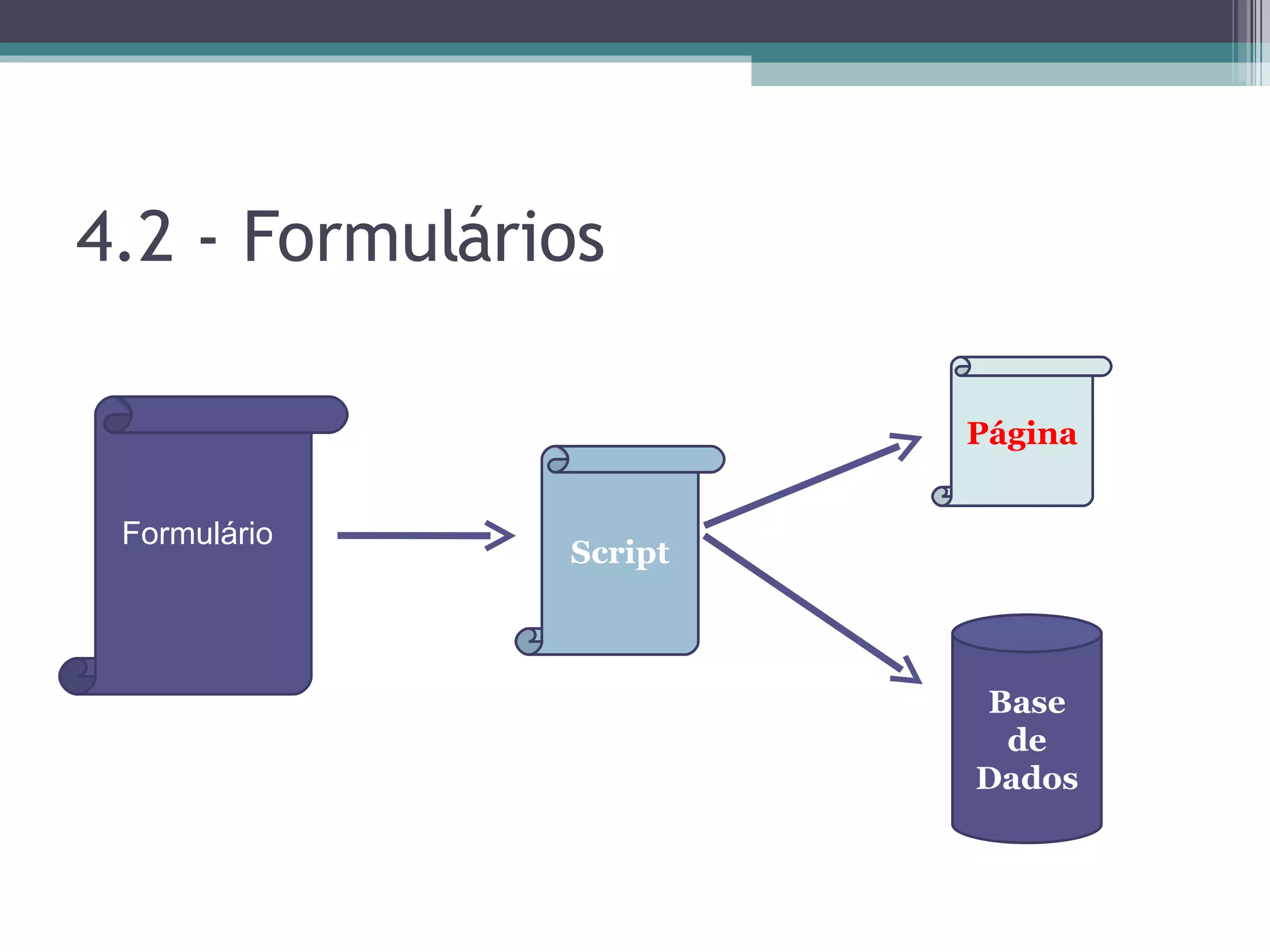 4.2 - Formulários

Formulário

Script

Página

Base de Dados